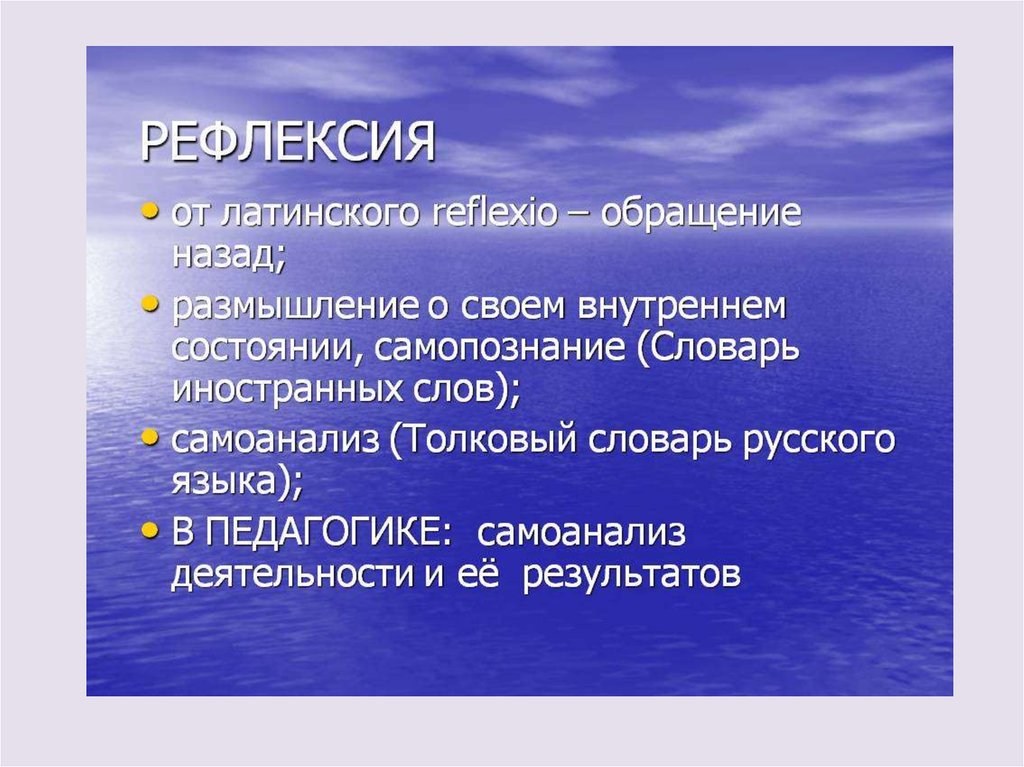 РЕФЛЕКСИЯ

• от латинского reflexio – обращение назад;
• размышление о своем внутреннем состоянии, самопознание (Словарь иностранных слов);
• самоанализ (Толковый словарь русского языка);
• В ПЕДАГОГИКЕ: самоанализ деятельности и её результатов